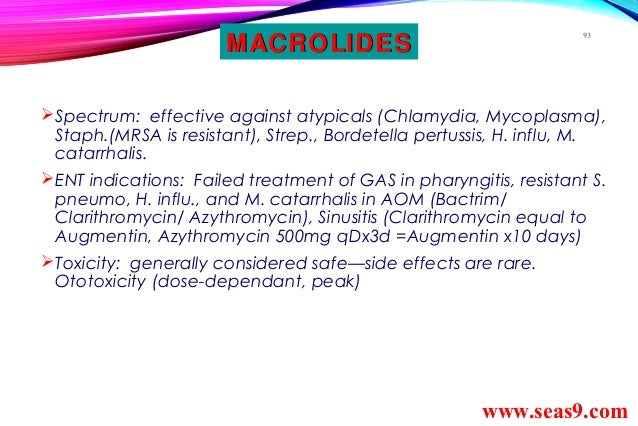 MACROLIDES

93

➢Spectrum: effective against atypicals (Chlamydia, Mycoplasma), Staph.(MRSA is resistant), Strep., Bordetella pertussis, H. influ, M. catarrhalis.

➢ENT indications: Failed treatment of GAS in pharyngitis, resistant S. pneumo, H. influ., and M. catarrhalis in AOM (Bactrim/ Clarithromycin/ Azythromycin), Sinusitis (Clarithromycin equal to Augmentin, Azythromycin 500mg qDx3d =Augmentin x10 days)

➢Toxicity: generally considered safe—side effects are rare. Ototoxicity (dose-dependant, peak)

www.seas9.com